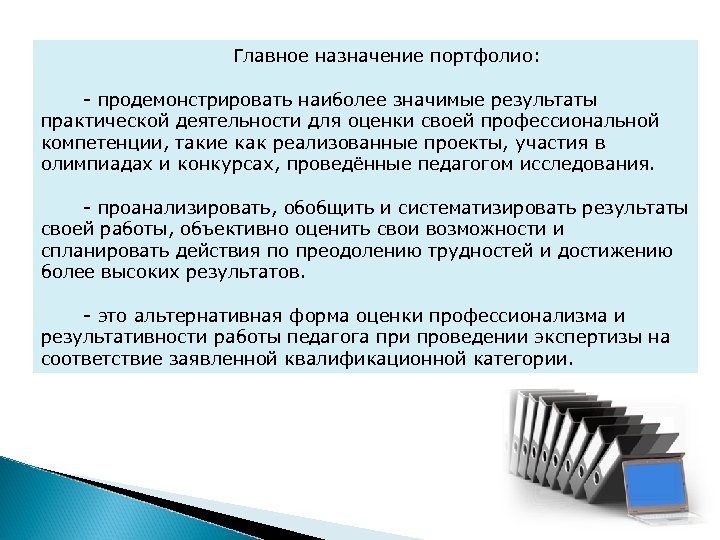 Главное назначение портфолио:

- продемонстрировать наиболее значимые результаты практической деятельности для оценки своей профессиональной компетенции, такие как реализованные проекты, участия в олимпиадах и конкурсах, проведённые педагогом исследования.

- проанализировать, обобщить и систематизировать результаты своей работы, объективно оценить свои возможности и спланировать действия по преодолению трудностей и достижению более высоких результатов.

- это альтернативная форма оценки профессионализма и результативности работы педагога при проведении экспертизы на соответствие заявленной квалификационной категории.